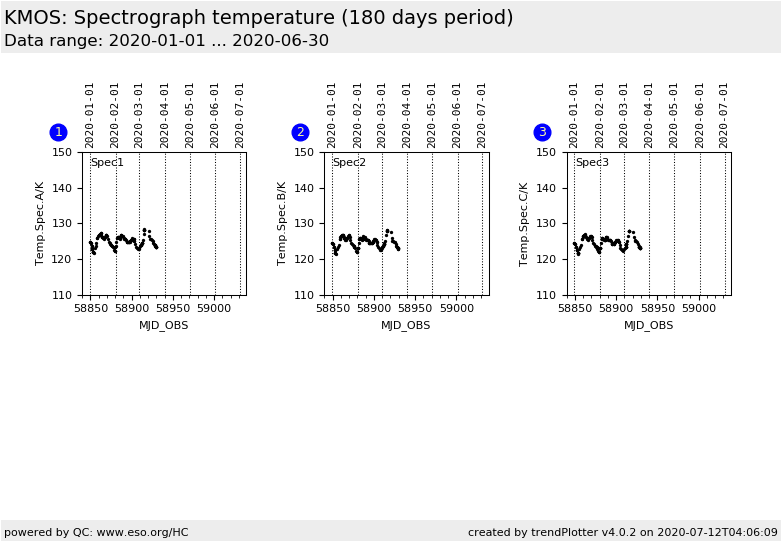 KMOS: Spectrograph temperature (180 days period)
Data range: 2020-01-01 ... 2020-06-30

1
2020-01-01 2020-02-01 2020-03-01 2020-04-01 2020-05-01 2020-06-01 2020-07-01
Spec1
Temp.Spec.A/K
150 140 130 120 110
58850 58900 58950 59000
MJD_OBS

2
2020-01-01 2020-02-01 2020-03-01 2020-04-01 2020-05-01 2020-06-01 2020-07-01
Spec2
Temp.Spec.B/K
150 140 130 120 110
58850 58900 58950 59000
MJD_OBS

3
2020-01-01 2020-02-01 2020-03-01 2020-04-01 2020-05-01 2020-06-01 2020-07-01
Spec3
Temp.Spec.C/K
150 140 130 120 110
58850 58900 58950 59000
MJD_OBS

powered by QC: www.eso.org/HC
created by trendPlotter v4.0.2 on 2020-07-12T04:06:09